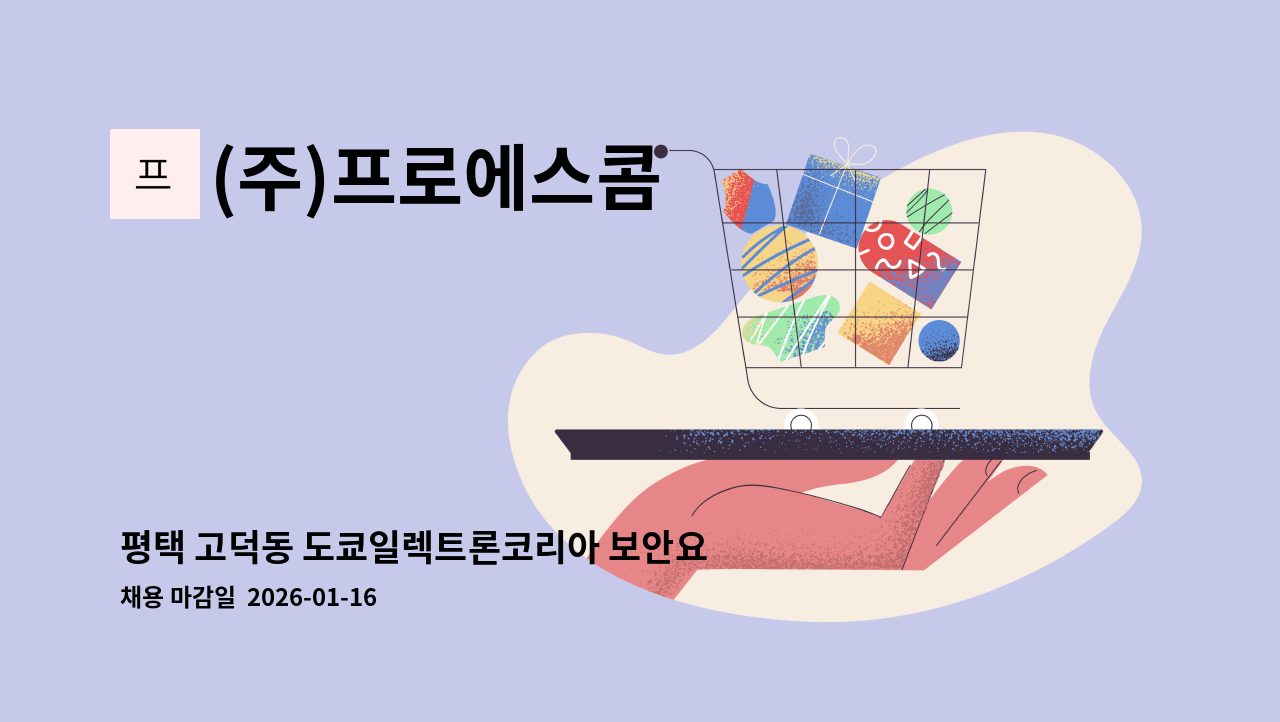 프

(주)프로에스콤

평택 고덕동 도쿄일렉트론코리아 보안요

채용 마감일 2026-01-16